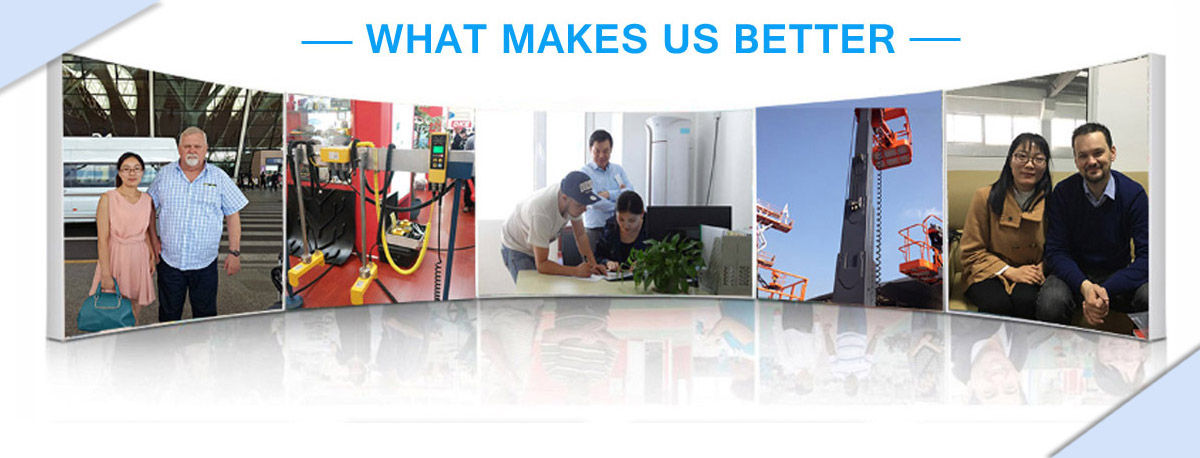 — WHAT MAKES US BETTER —